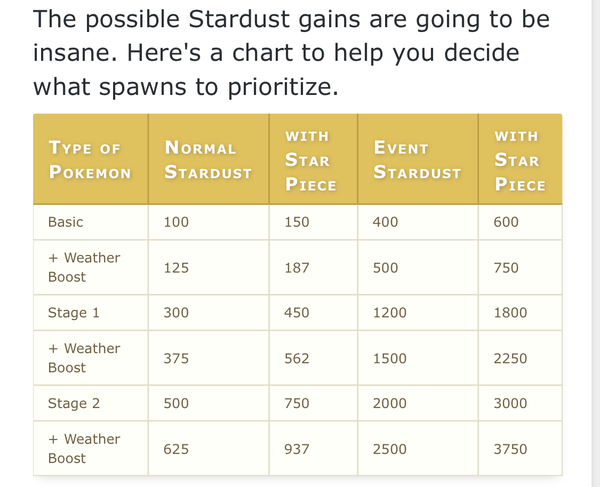 The possible Stardust gains are going to be insane. Here's a chart to help you decide what spawns to prioritize.

| Type of Pokemon | Normal Stardust | with Star Piece | Event Stardust | with Star Piece |
|---|---|---|---|---|
| Basic | 100 | 150 | 400 | 600 |
| + Weather Boost | 125 | 187 | 500 | 750 |
| Stage 1 | 300 | 450 | 1200 | 1800 |
| + Weather Boost | 375 | 562 | 1500 | 2250 |
| Stage 2 | 500 | 750 | 2000 | 3000 |
| + Weather Boost | 625 | 937 | 2500 | 3750 |